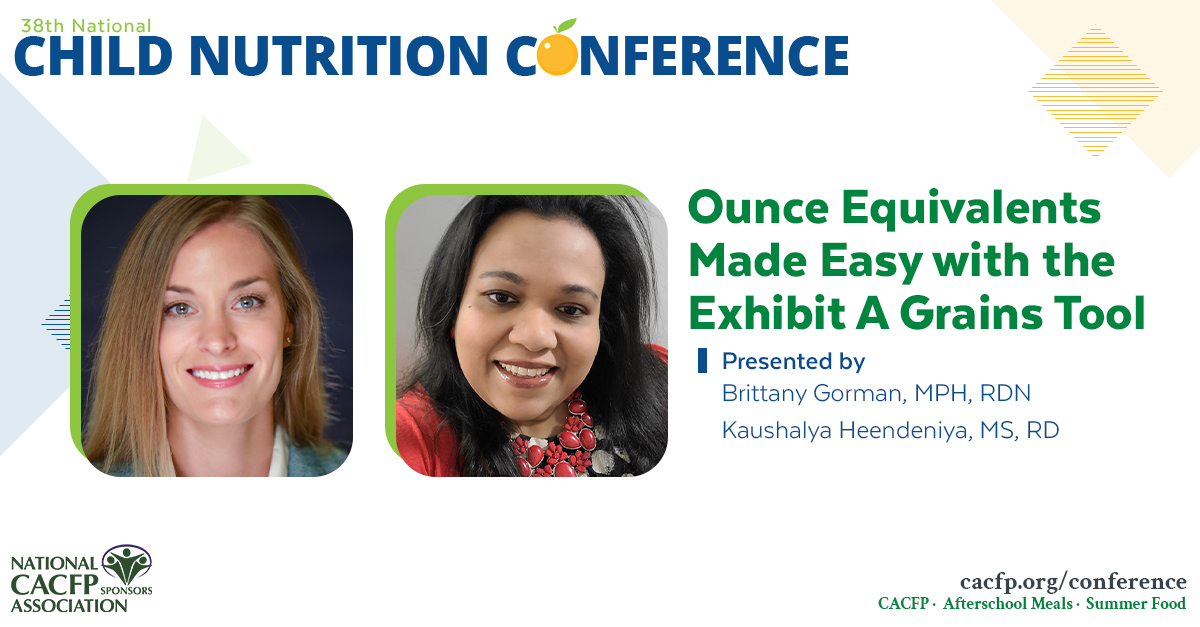 38th National
CHILD NUTRITION CONFERENCE

Ounce Equivalents Made Easy with the Exhibit A Grains Tool

Presented by
Brittany Gorman, MPH, RDN
Kaushalya Heendeniya, MS, RD

NATIONAL CACFP SPONSORS ASSOCIATION

cacfp.org/conference
CACFP · Afterschool Meals · Summer Food